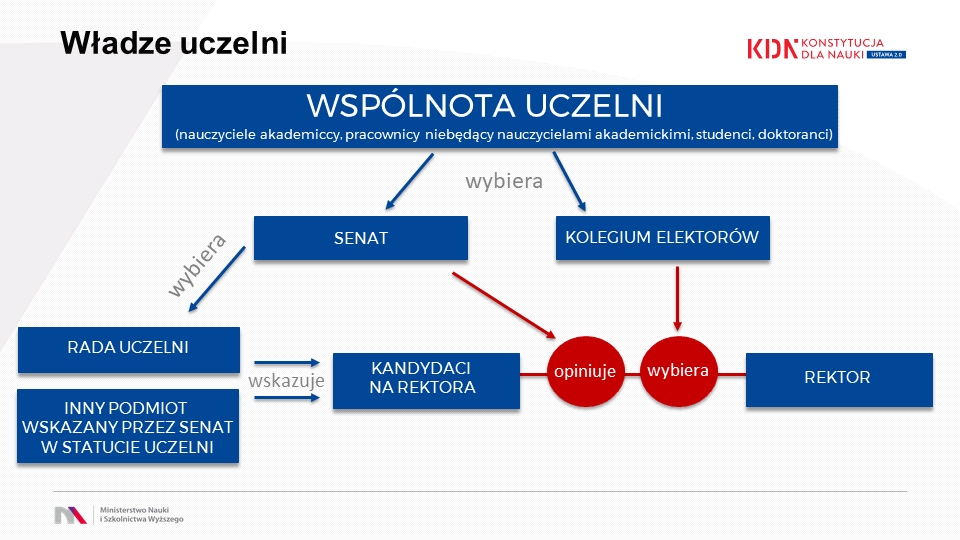 Władze uczelni

KDN KONSTYTUCJA DLA NAUKI USTAWA 2.0

WSPÓLNOTA UCZELNI
(nauczyciele akademiccy, pracownicy niebędący nauczycielami akademickimi, studenci, doktoranci)

wybiera

SENAT

KOLEGIUM ELEKTORÓW

wybiera

RADA UCZELNI

INNY PODMIOT WSKAZANY PRZEZ SENAT W STATUCIE UCZELNI

wskazuje

KANDYDACI NA REKTORA

opiniuje

wybiera

REKTOR

Ministerstwo Nauki i Szkolnictwa Wyższego